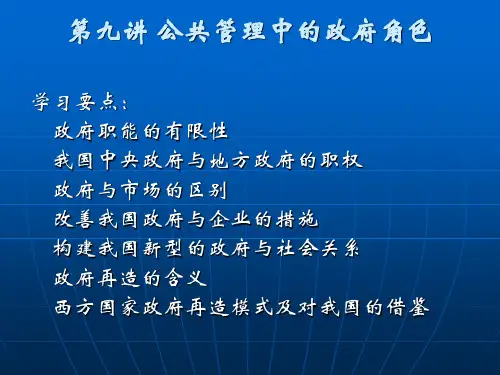 第九讲 公共管理中的政府角色

学习要点：

政府职能的有限性

我国中央政府与地方政府的职权

政府与市场的区别

改善我国政府与企业的措施

构建我国新型的政府与社会关系

政府再造的含义

西方国家政府再造模式及对我国的借鉴